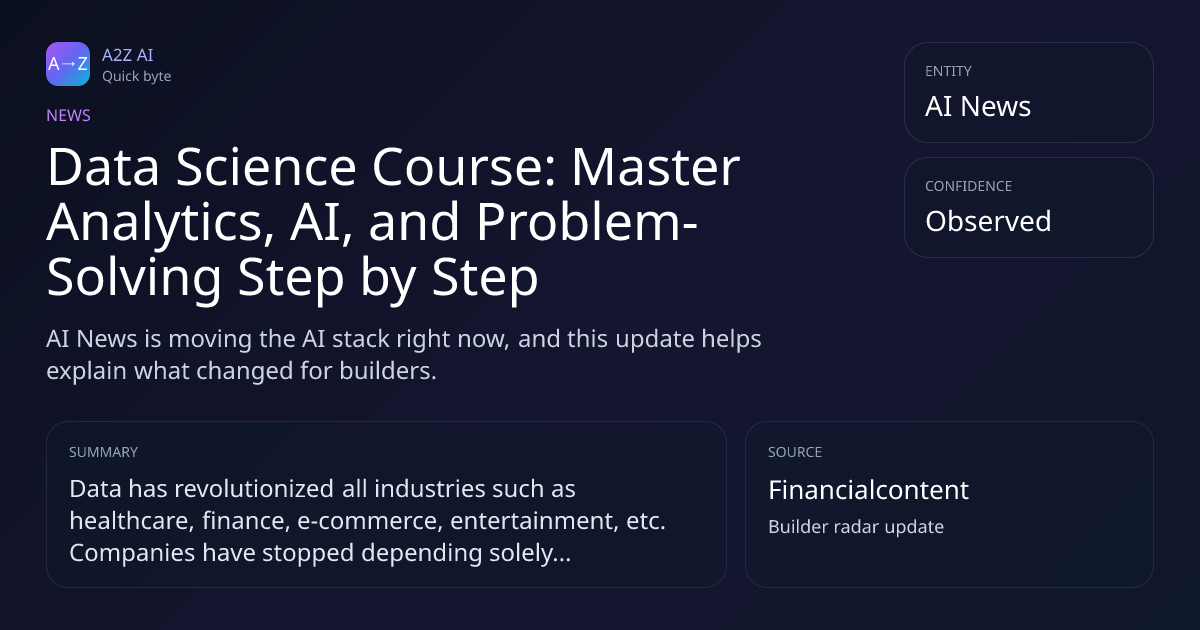 A→Z

A2Z AI
Quick byte

NEWS

Data Science Course: Master Analytics, AI, and Problem-Solving Step by Step

AI News is moving the AI stack right now, and this update helps explain what changed for builders.

ENTITY
AI News

CONFIDENCE
Observed

SUMMARY
Data has revolutionized all industries such as healthcare, finance, e-commerce, entertainment, etc. Companies have stopped depending solely...

SOURCE
Financialcontent
Builder radar update